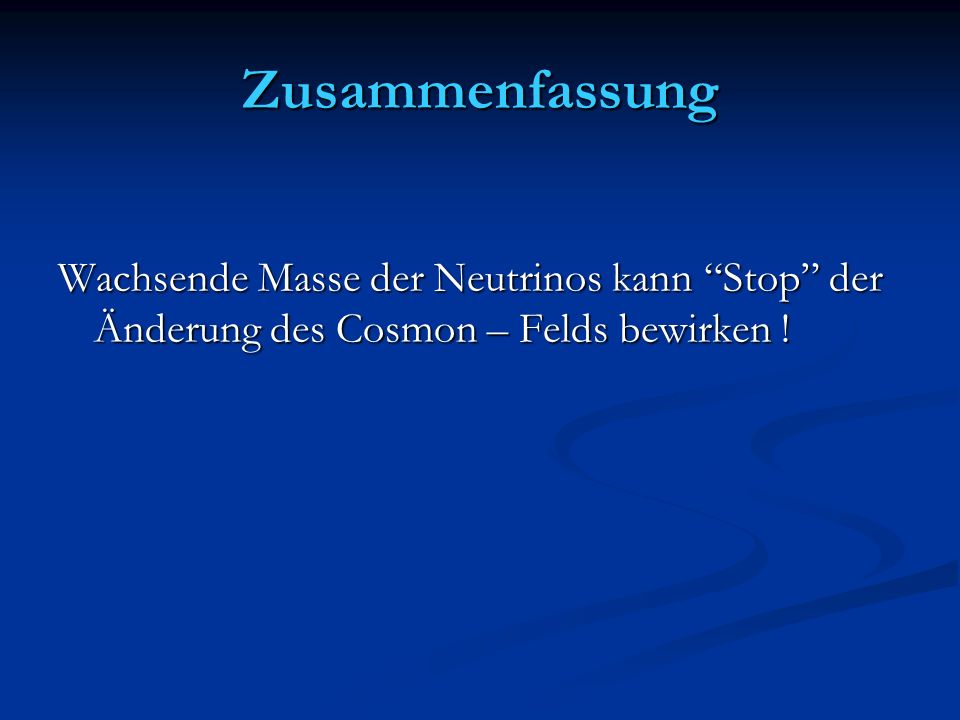 Zusammenfassung

Wachsende Masse der Neutrinos kann “Stop” der Änderung des Cosmon – Felds bewirken !